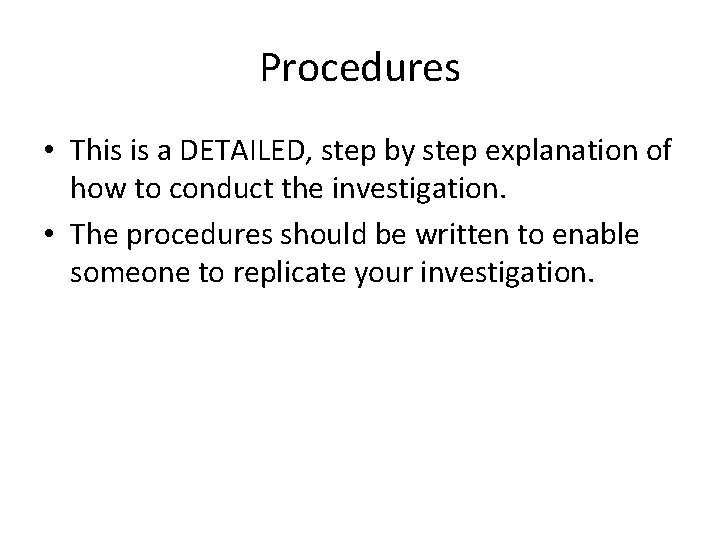 Procedures

• This is a DETAILED, step by step explanation of how to conduct the investigation.

• The procedures should be written to enable someone to replicate your investigation.